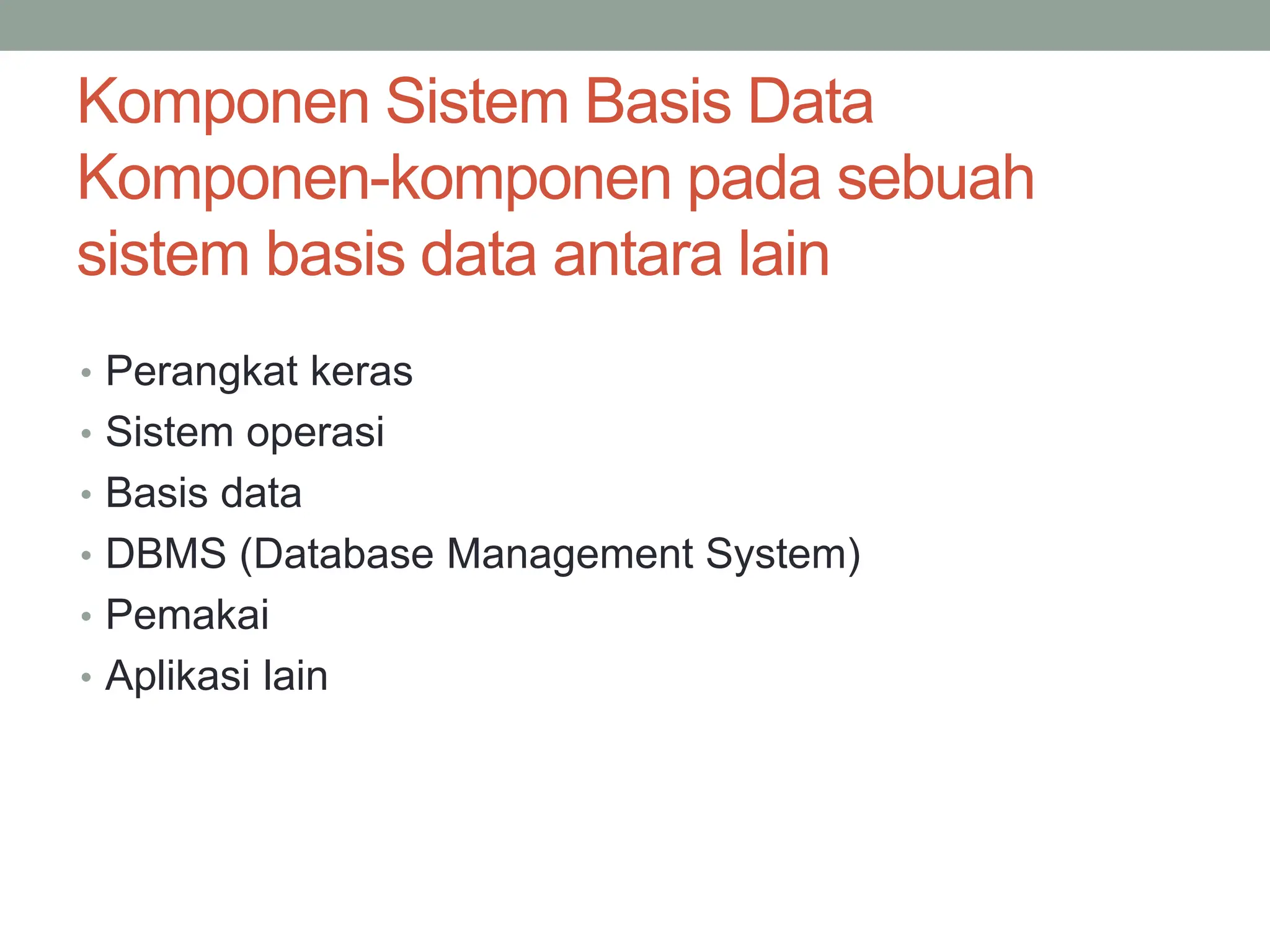 Komponen Sistem Basis Data
Komponen-komponen pada sebuah sistem basis data antara lain

• Perangkat keras
• Sistem operasi
• Basis data
• DBMS (Database Management System)
• Pemakai
• Aplikasi lain